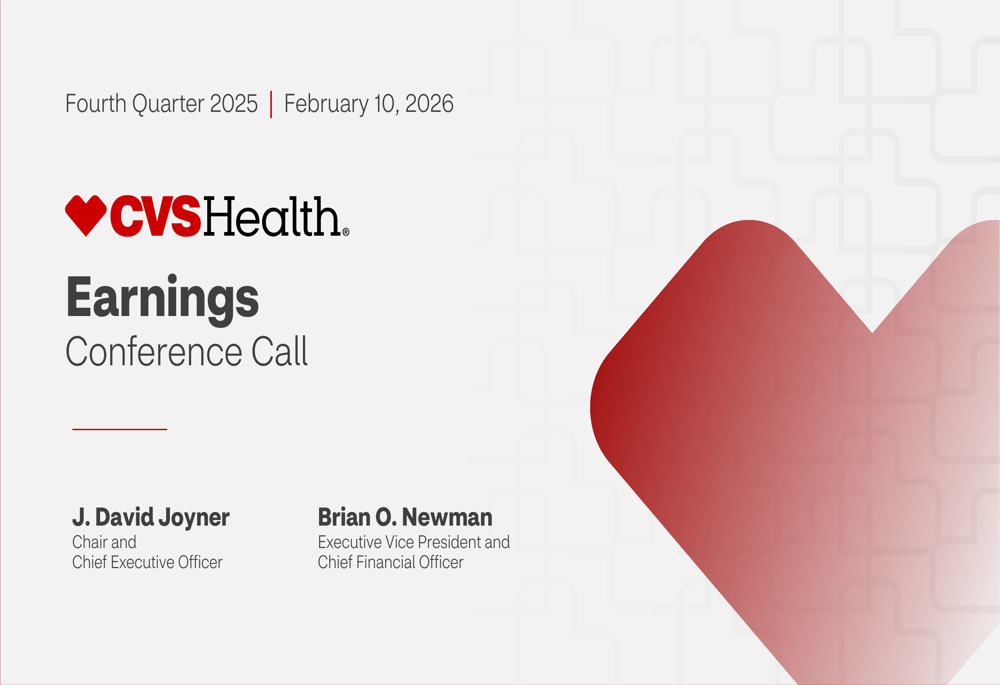 Fourth Quarter 2025 | February 10, 2026

CVSHealth®

Earnings
Conference Call

J. David Joyner
Chair and
Chief Executive Officer

Brian O. Newman
Executive Vice President and
Chief Financial Officer